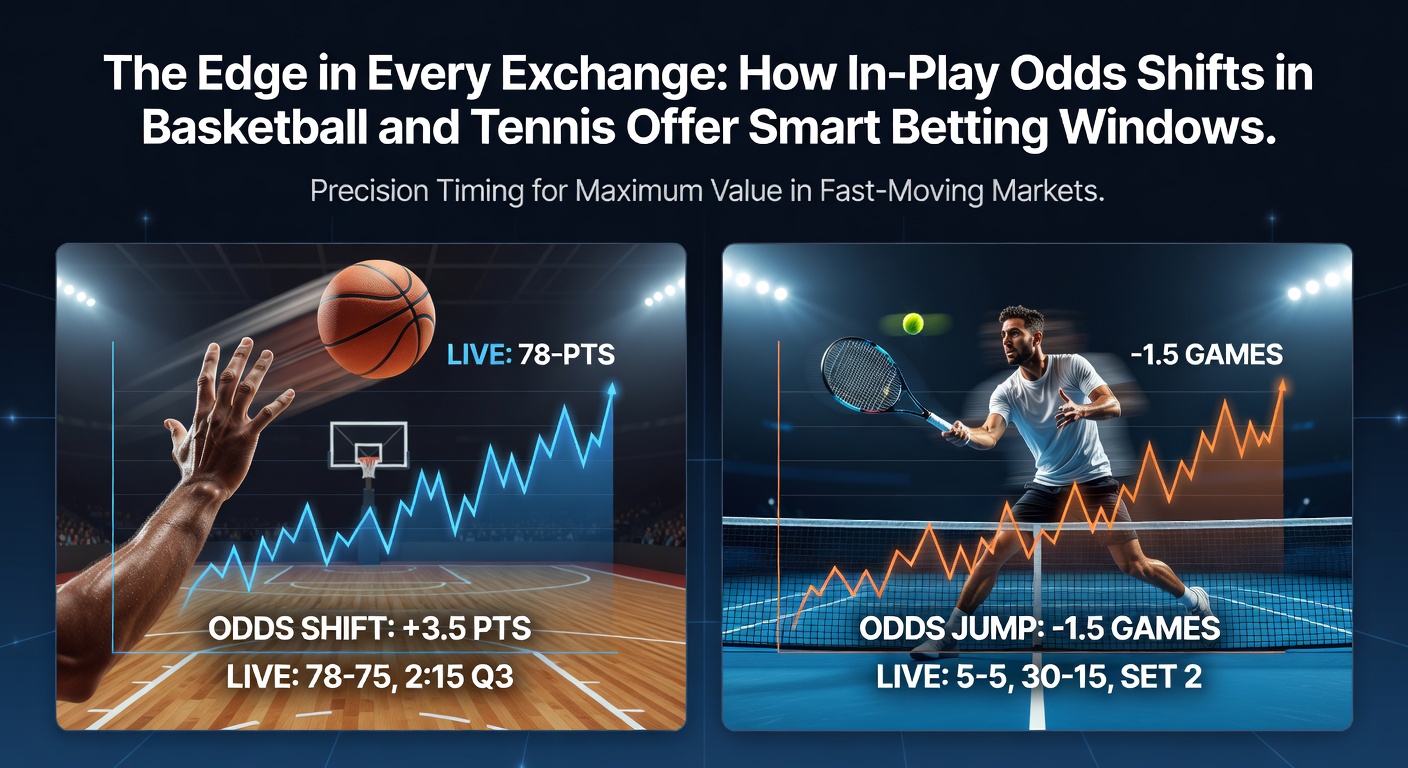 The Edge in Every Exchange: How In-Play Odds Shifts in Basketball and Tennis Offer Smart Betting Windows.

Precision Timing for Maximum Value in Fast-Moving Markets.

LIVE: 78-PTS

ODDS SHIFT: +3.5 PTS

LIVE: 78-75, 2:15 Q3

-1.5 GAMES

ODDS JUMP: -1.5 GAMES

LIVE: 5-5, 30-15, SET 2